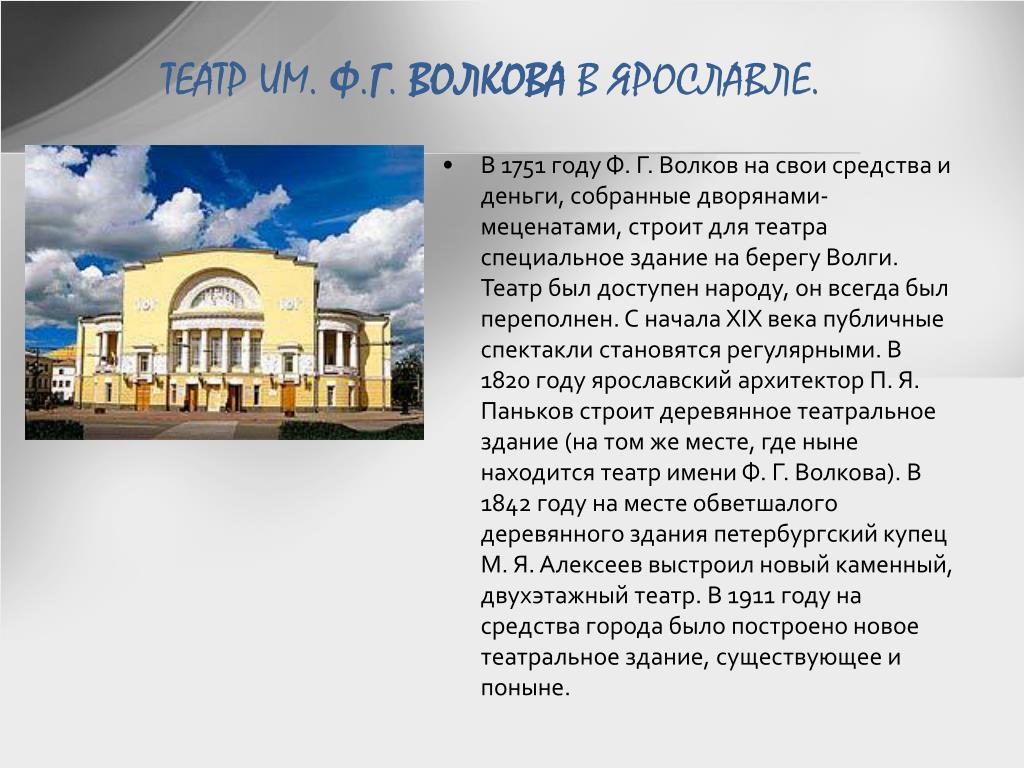 ТЕАТР ИМ. Ф.Г. ВОЛКОВА В ЯРОСЛАВЛЕ.

• В 1751 году Ф. Г. Волков на свои средства и деньги, собранные дворянами-меценатами, строит для театра специальное здание на берегу Волги. Театр был доступен народу, он всегда был переполнен. С начала XIX века публичные спектакли становятся регулярными. В 1820 году ярославский архитектор П. Я. Паньков строит деревянное театральное здание (на том же месте, где ныне находится театр имени Ф. Г. Волкова). В 1842 году на месте обветшалого деревянного здания петербургский купец М. Я. Алексеев выстроил новый каменный, двухэтажный театр. В 1911 году на средства города было построено новое театральное здание, существующее и поныне.